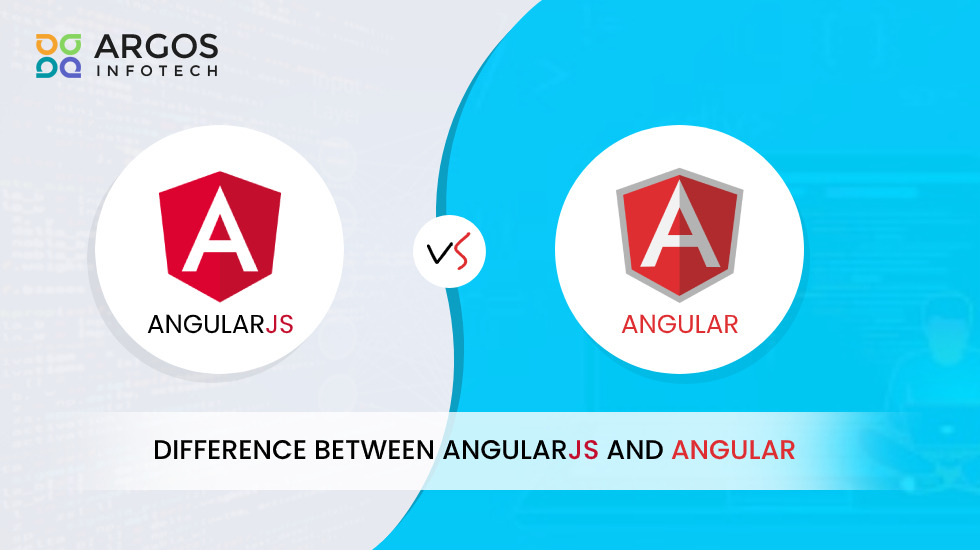 ARGOS INFOTECH

A

ANGULARJS

VS

A

ANGULAR

DIFFERENCE BETWEEN ANGULARJS AND ANGULAR